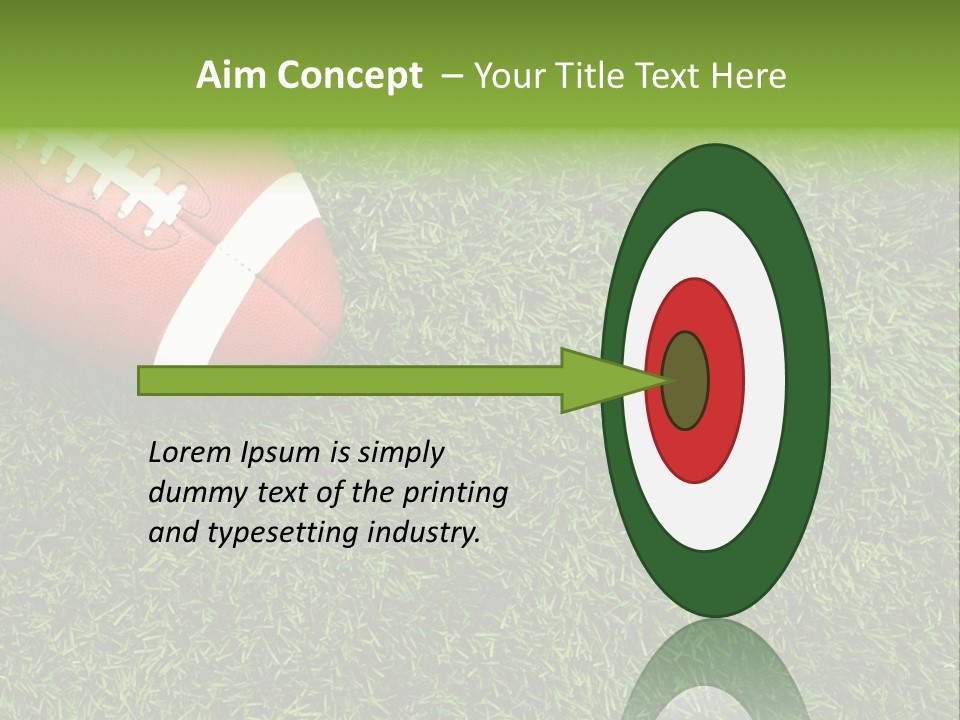 Aim Concept – Your Title Text Here

Lorem Ipsum is simply dummy text of the printing and typesetting industry.